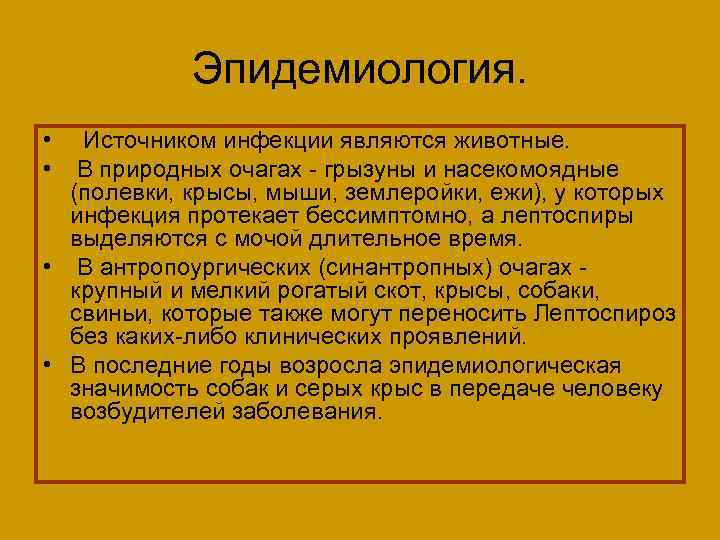 Эпидемиология.

• Источником инфекции являются животные.

• В природных очагах - грызуны и насекомоядные (полевки, крысы, мыши, землеройки, ежи), у которых инфекция протекает бессимптомно, а лептоспиры выделяются с мочой длительное время.

• В антропоургических (синантропных) очагах - крупный и мелкий рогатый скот, крысы, собаки, свиньи, которые также могут переносить Лептоспироз без каких-либо клинических проявлений.

• В последние годы возросла эпидемиологическая значимость собак и серых крыс в передаче человеку возбудителей заболевания.